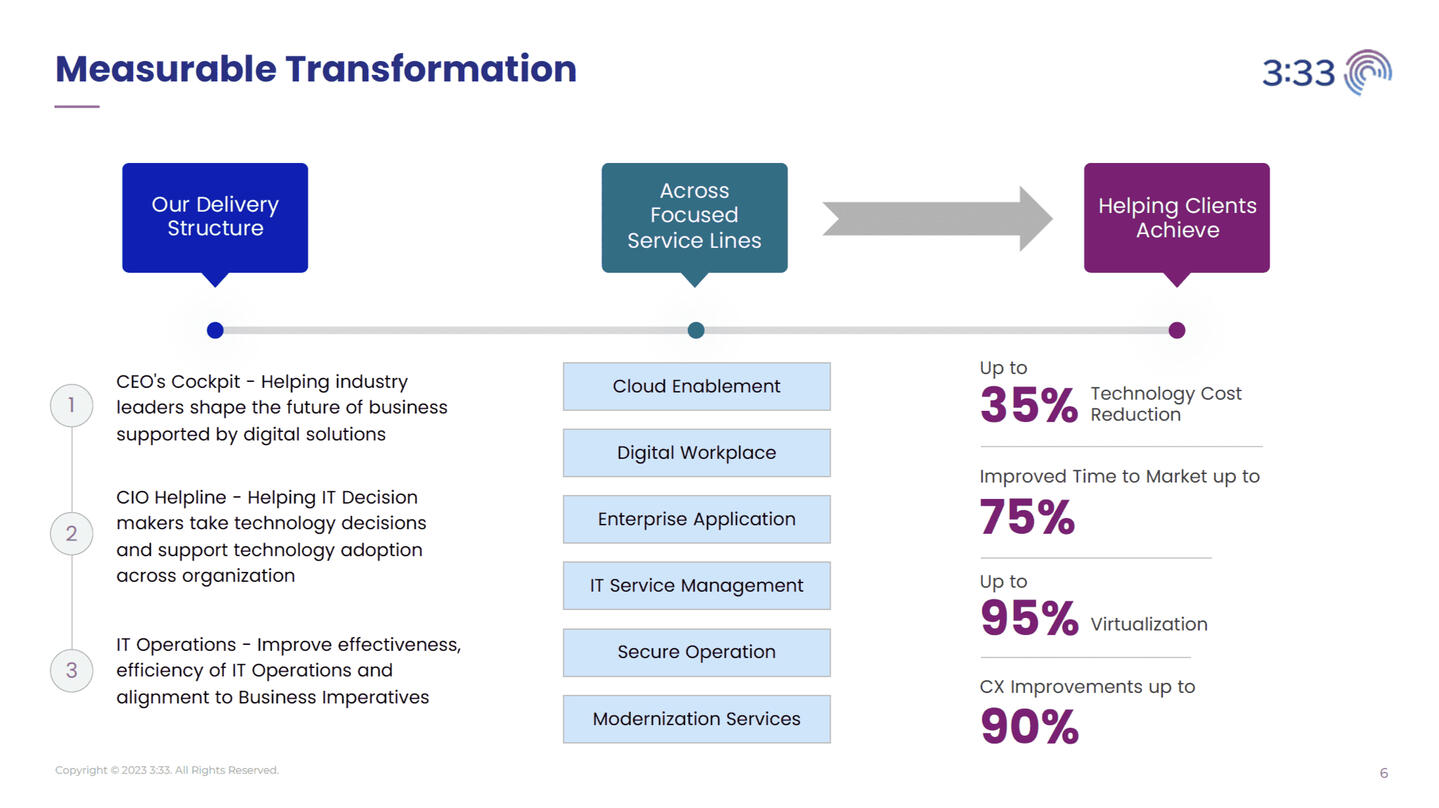 Measurable Transformation

3:33

Our Delivery Structure

Across Focused Service Lines

Helping Clients Achieve

1
CEO's Cockpit - Helping industry leaders shape the future of business supported by digital solutions

2
CIO Helpline - Helping IT Decision makers take technology decisions and support technology adoption across organization

3
IT Operations - Improve effectiveness, efficiency of IT Operations and alignment to Business Imperatives

Cloud Enablement

Digital Workplace

Enterprise Application

IT Service Management

Secure Operation

Modernization Services

Up to
35% Technology Cost Reduction

Improved Time to Market up to
75%

Up to
95% Virtualization

CX Improvements up to
90%

Copyright © 2023 3:33. All Rights Reserved.

6